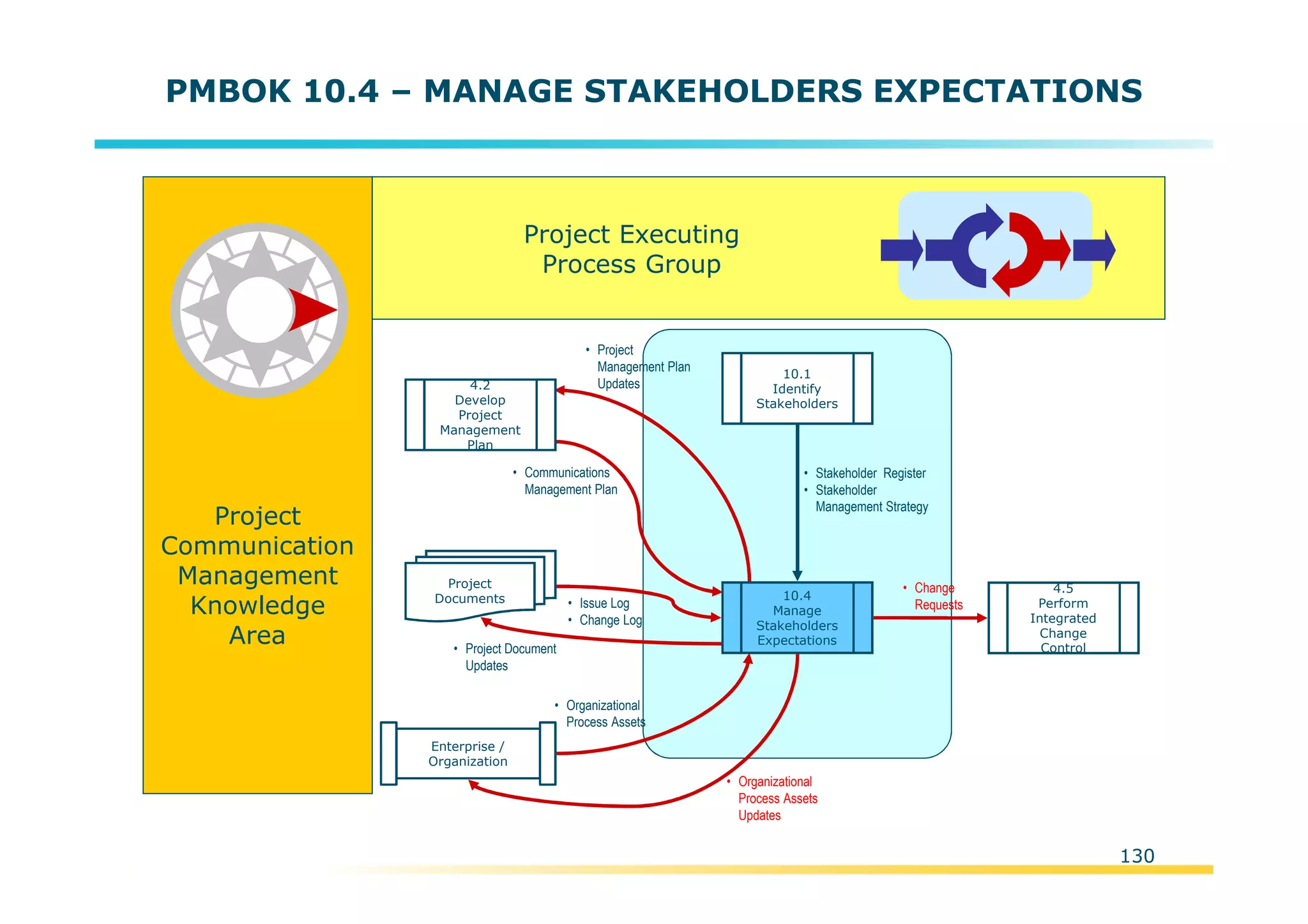 PMBOK 10.4 – MANAGE STAKEHOLDERS EXPECTATIONS

Project Communication Management Knowledge Area

Project Executing Process Group

• Project Management Plan Updates

4.2 Develop Project Management Plan

10.1 Identify Stakeholders

• Communications Management Plan

• Stakeholder Register
• Stakeholder Management Strategy

Project Documents

• Issue Log
• Change Log

10.4 Manage Stakeholders Expectations

• Change Requests

4.5 Perform Integrated Change Control

• Project Document Updates

• Organizational Process Assets

Enterprise / Organization

• Organizational Process Assets Updates

130